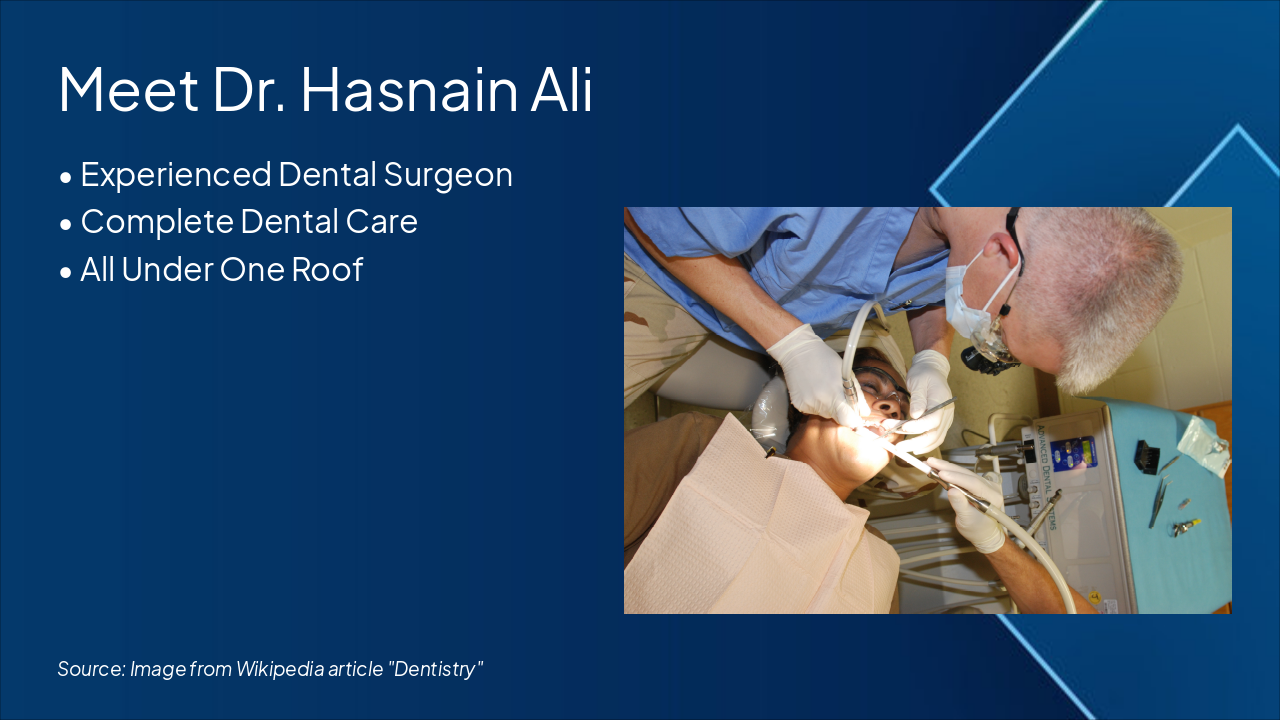 Meet Dr. Hasnain Ali

• Experienced Dental Surgeon
• Complete Dental Care
• All Under One Roof

ADVANCED DENTAL SYSTEMS

Source: Image from Wikipedia article "Dentistry"